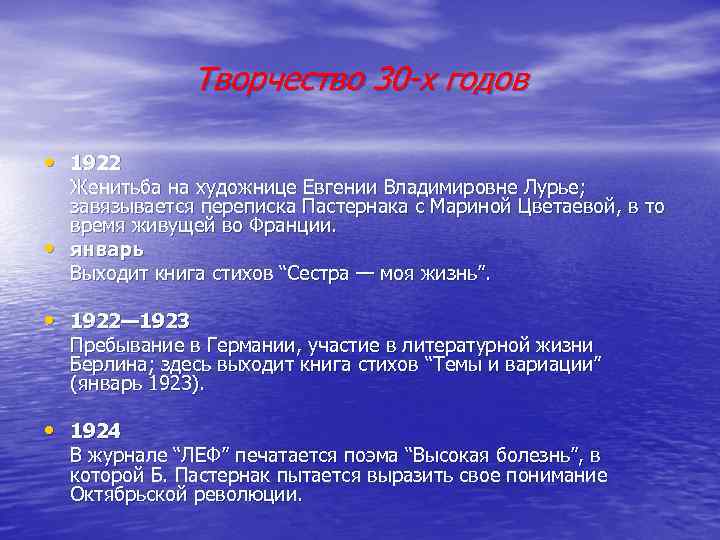 Творчество 30-х годов

• 1922
Женитьба на художнице Евгении Владимировне Лурье; завязывается переписка Пастернака с Мариной Цветаевой, в то время живущей во Франции.
• январь
Выходит книга стихов “Сестра — моя жизнь”.

• 1922—1923
Пребывание в Германии, участие в литературной жизни Берлина; здесь выходит книга стихов “Темы и вариации” (январь 1923).

• 1924
В журнале “ЛЕФ” печатается поэма “Высокая болезнь”, в которой Б. Пастернак пытается выразить свое понимание Октябрьской революции.